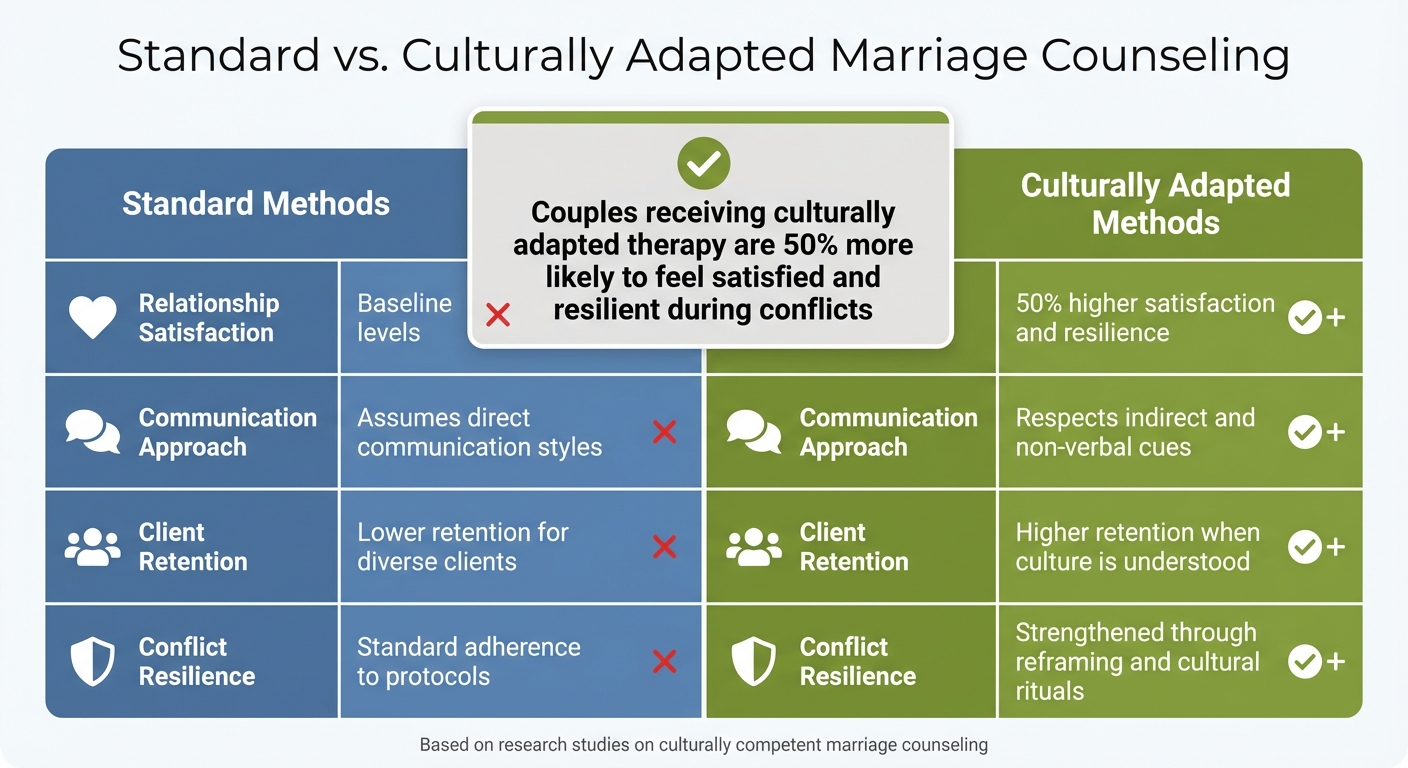 Standard vs. Culturally Adapted Marriage Counseling

Couples receiving culturally adapted therapy are 50% more likely to feel satisfied and resilient during conflicts

| Standard Methods | | Culturally Adapted Methods | |
|---|---|---|---|
| Relationship Satisfaction | Baseline levels | | 50% higher satisfaction and resilience |
| Communication Approach | Assumes direct communication styles | Communication Approach | Respects indirect and non-verbal cues |
| Client Retention | Lower retention for diverse clients | Client Retention | Higher retention when culture is understood |
| Conflict Resilience | Standard adherence to protocols | Conflict Resilience | Strengthened through reframing and cultural rituals |

Based on research studies on culturally competent marriage counseling